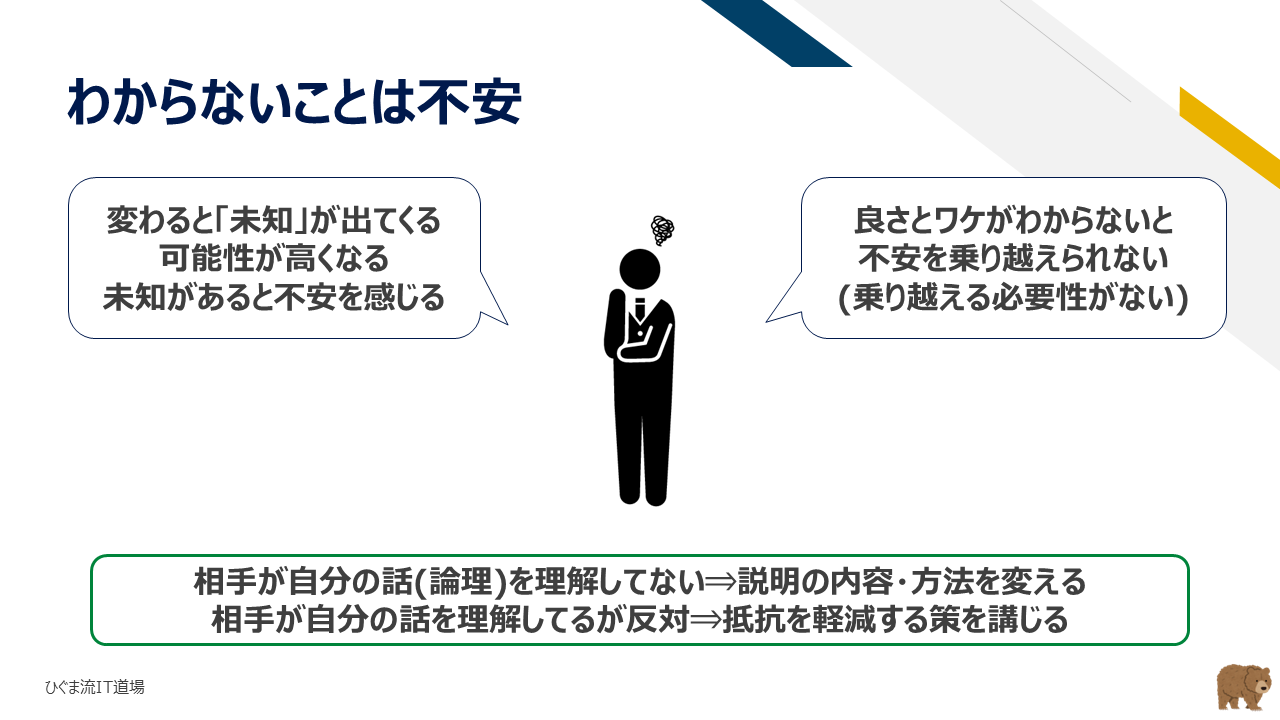 わからないことは不安

変わると「未知」が出てくる
可能性が高くなる
未知があると不安を感じる

良さとワケがわからないと
不安を乗り越えられない
(乗り越える必要性がない)

相手が自分の話(論理)を理解してない⇒説明の内容・方法を変える
相手が自分の話を理解してるが反対⇒抵抗を軽減する策を講じる

ひぐま流IT道場